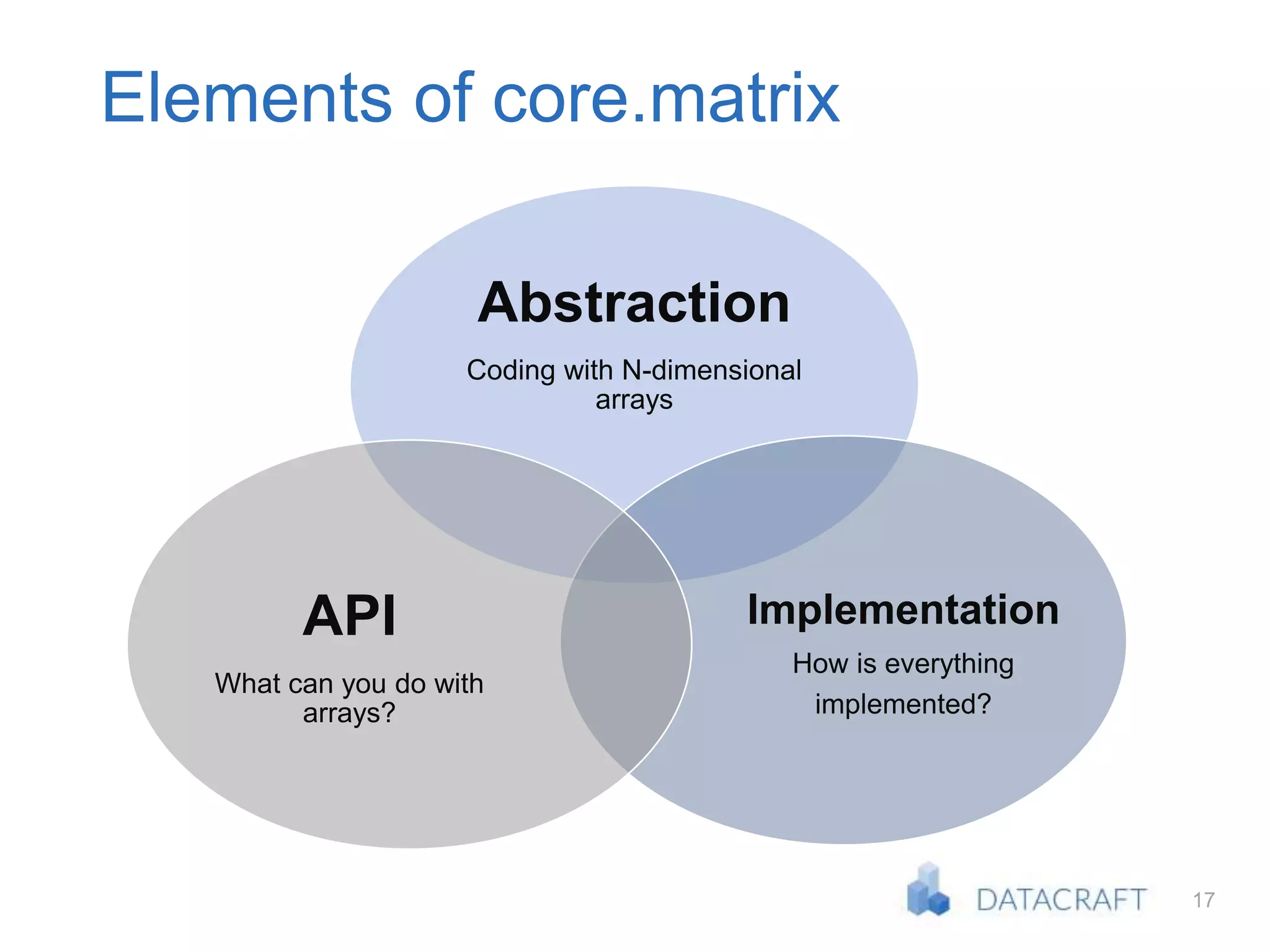 Elements of core.matrix

Abstraction

Coding with N-dimensional arrays

API

What can you do with arrays?

Implementation

How is everything implemented?

DATACRAFT

17